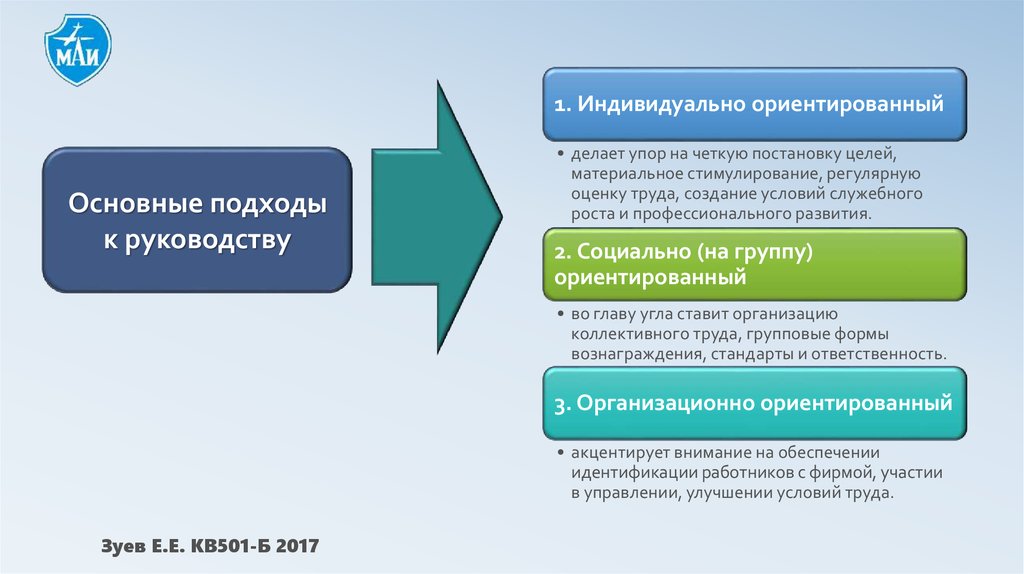 МАИ

Основные подходы к руководству

1. Индивидуально ориентированный

• делает упор на четкую постановку целей, материальное стимулирование, регулярную оценку труда, создание условий служебного роста и профессионального развития.

2. Социально (на группу) ориентированный

• во главу угла ставит организацию коллективного труда, групповые формы вознаграждения, стандарты и ответственность.

3. Организационно ориентированный

• акцентирует внимание на обеспечении идентификации работников с фирмой, участии в управлении, улучшении условий труда.

Зуев Е.Е. КВ501-Б 2017